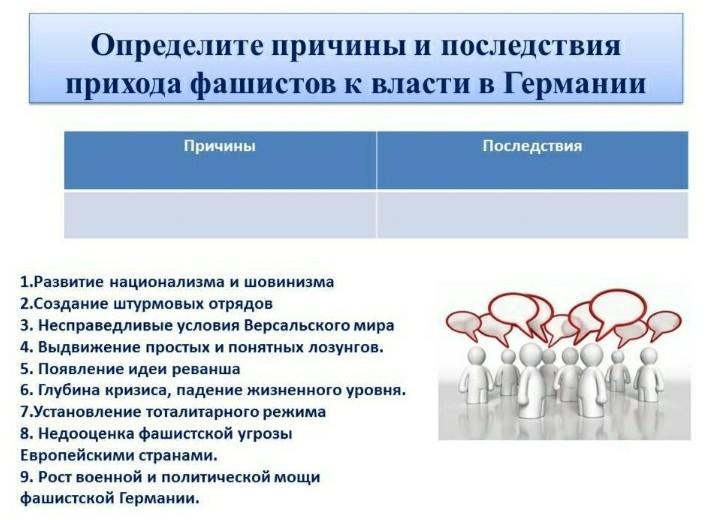 Определите причины и последствия прихода фашистов к власти в Германии

| Причины | Последствия |
|---|---|
| | |

1.Развитие национализма и шовинизма
2.Создание штурмовых отрядов
3. Несправедливые условия Версальского мира
4. Выдвижение простых и понятных лозунгов.
5. Появление идеи реванша
6. Глубина кризиса, падение жизненного уровня.
7.Установление тоталитарного режима
8. Недооценка фашистской угрозы Европейскими странами.
9. Рост военной и политической мощи фашистской Германии.